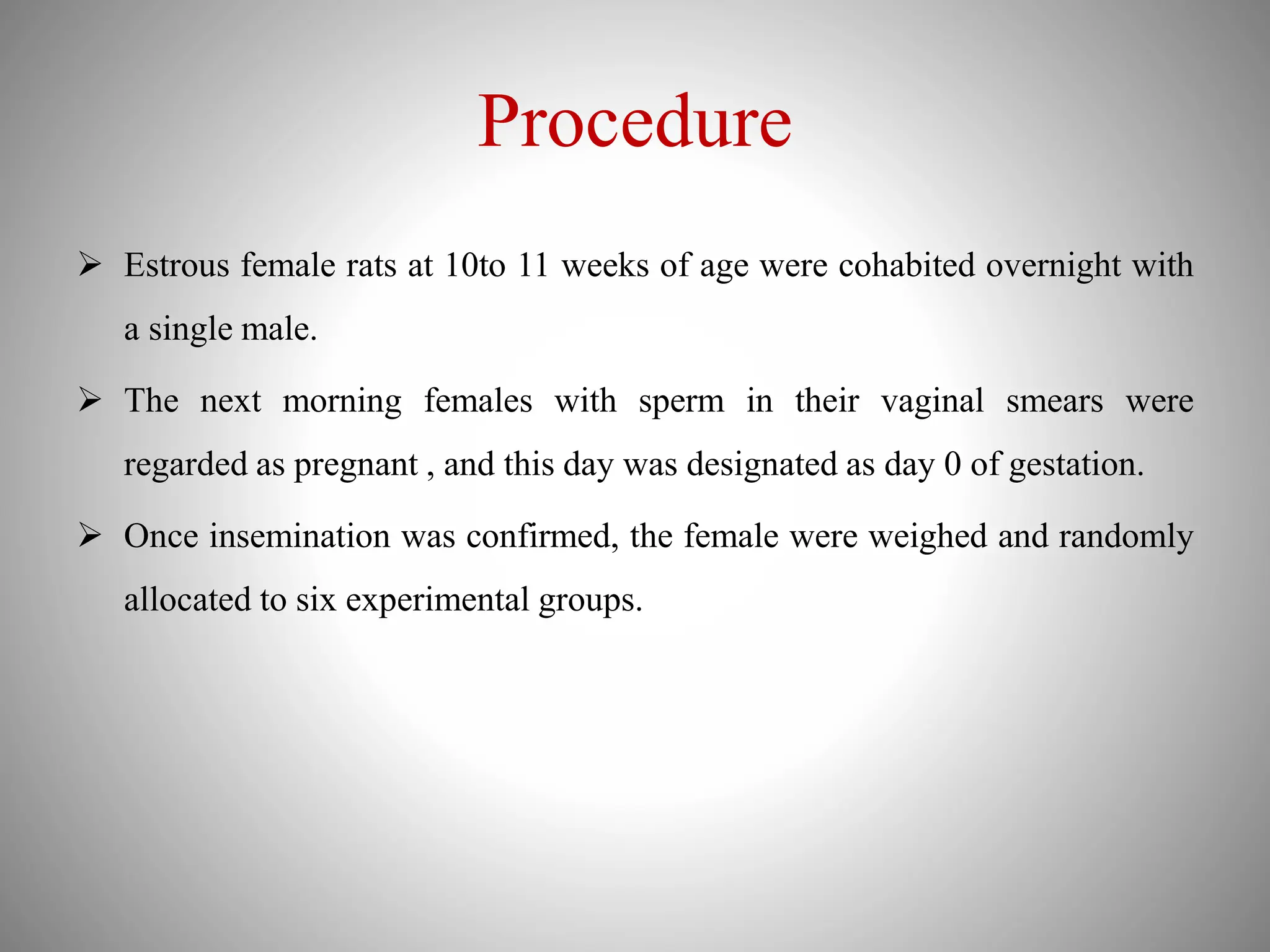 Procedure

➢ Estrous female rats at 10to 11 weeks of age were cohabited overnight with a single male.

➢ The next morning females with sperm in their vaginal smears were regarded as pregnant , and this day was designated as day 0 of gestation.

➢ Once insemination was confirmed, the female were weighed and randomly allocated to six experimental groups.